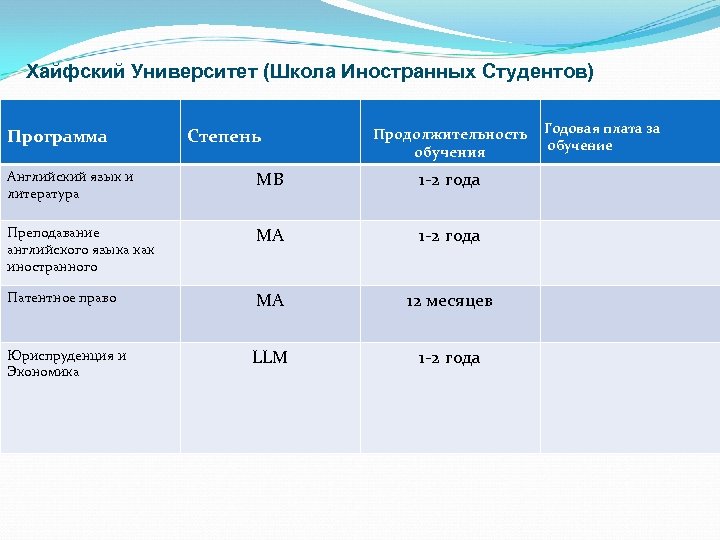 Хайфский Университет (Школа Иностранных Студентов)

| Программа | Степень | Продолжительность обучения | Годовая плата за обучение |
|---|---|---|---|
| Английский язык и литература | MB | 1-2 года | |
| Преподавание английского языка как иностранного | MA | 1-2 года | |
| Патентное право | MA | 12 месяцев | |
| Юриспруденция и Экономика | LLM | 1-2 года | |